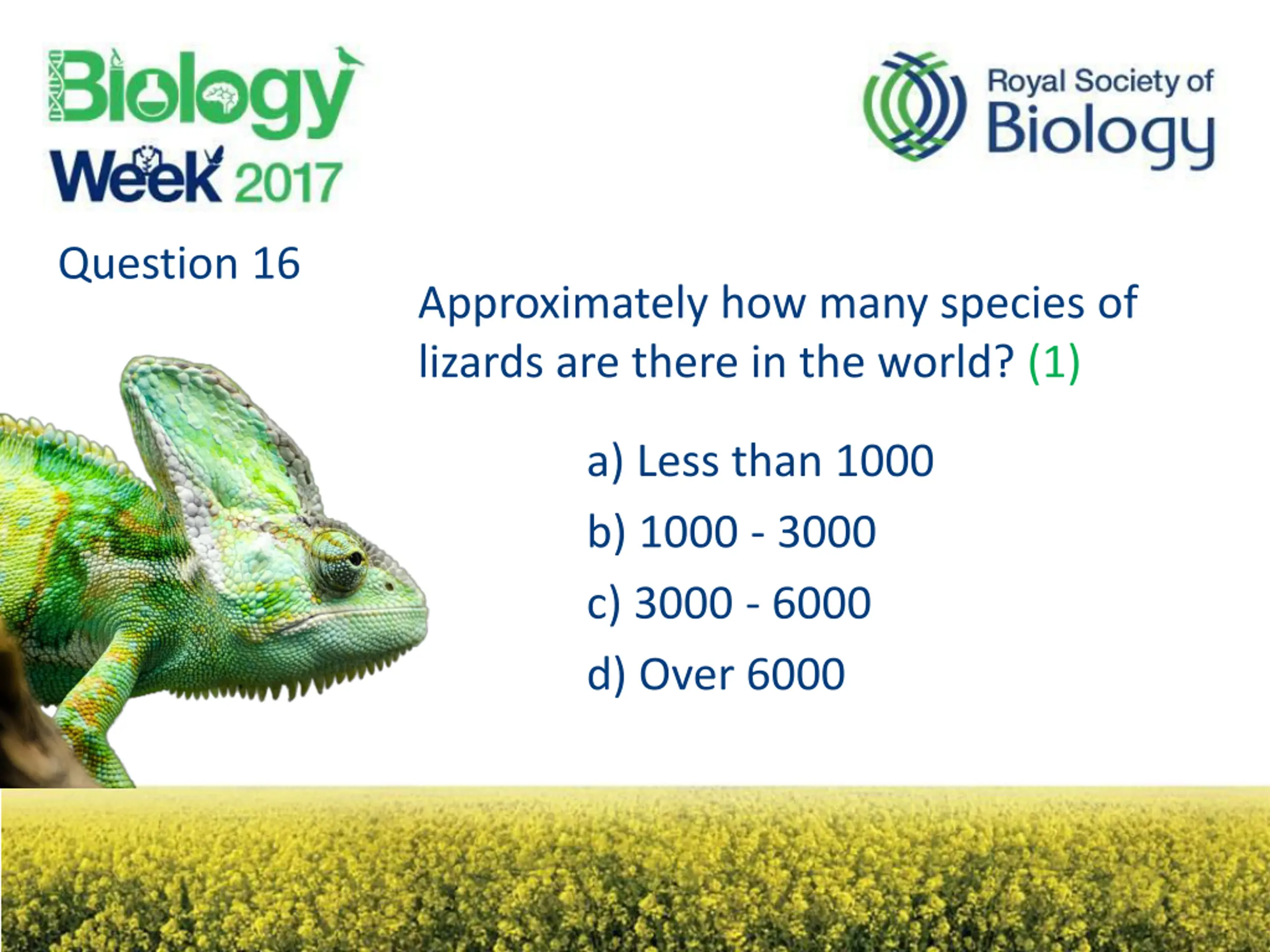 Biology Week 2017

Royal Society of Biology

Question 16

Approximately how many species of lizards are there in the world? (1)

a) Less than 1000

b) 1000 - 3000

c) 3000 - 6000

d) Over 6000